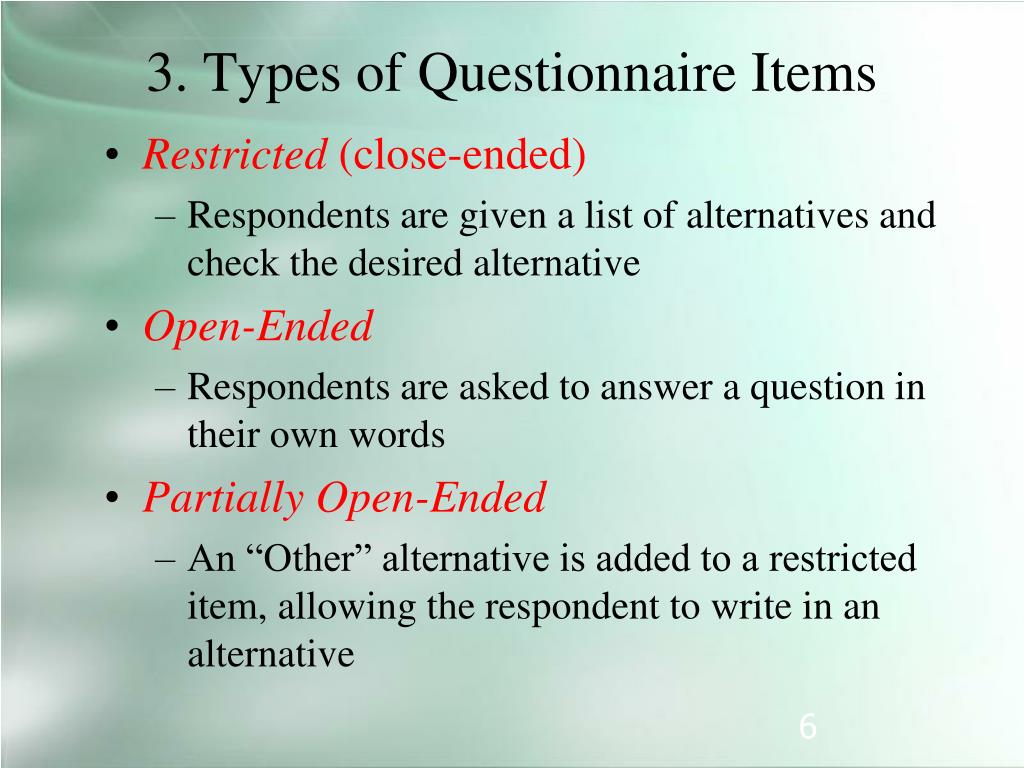 3. Types of Questionnaire Items

• Restricted (close-ended)
– Respondents are given a list of alternatives and check the desired alternative

• Open-Ended
– Respondents are asked to answer a question in their own words

• Partially Open-Ended
– An “Other” alternative is added to a restricted item, allowing the respondent to write in an alternative

6